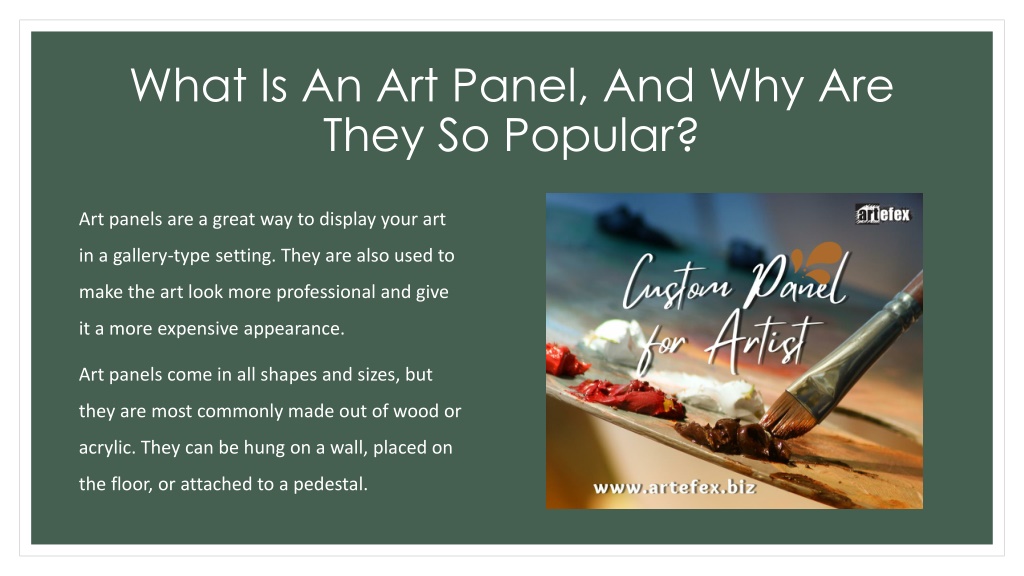 What Is An Art Panel, And Why Are They So Popular?

Art panels are a great way to display your art in a gallery-type setting. They are also used to make the art look more professional and give it a more expensive appearance.

Art panels come in all shapes and sizes, but they are most commonly made out of wood or acrylic. They can be hung on a wall, placed on the floor, or attached to a pedestal.

artefex

Custom Panel for Artist

www.artefex.biz